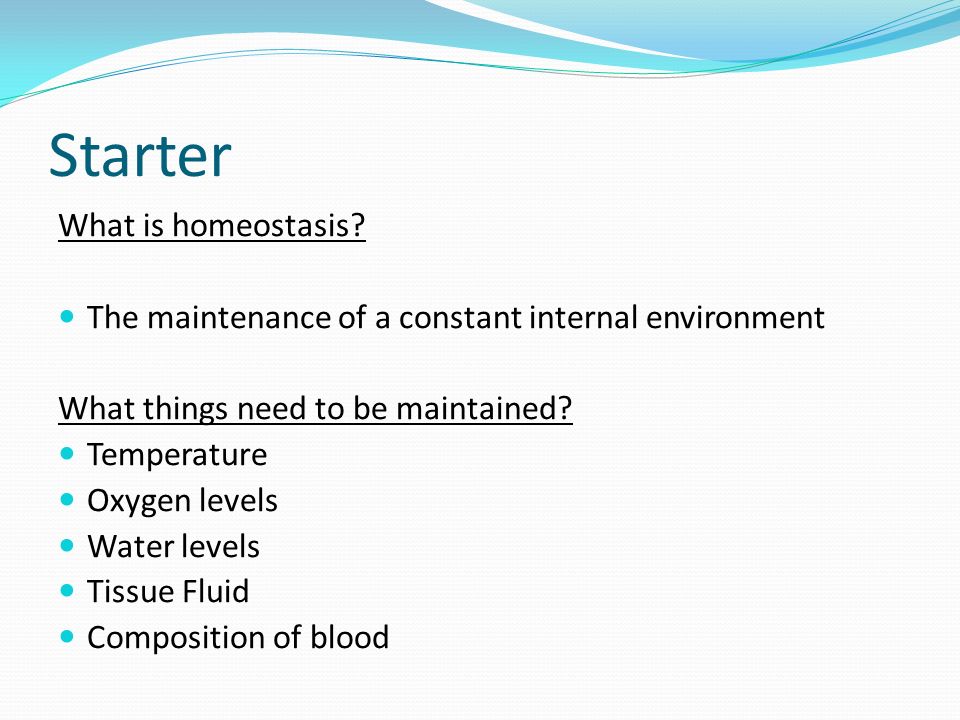 Starter

What is homeostasis?

- The maintenance of a constant internal environment

What things need to be maintained?
- Temperature
- Oxygen levels
- Water levels
- Tissue Fluid
- Composition of blood